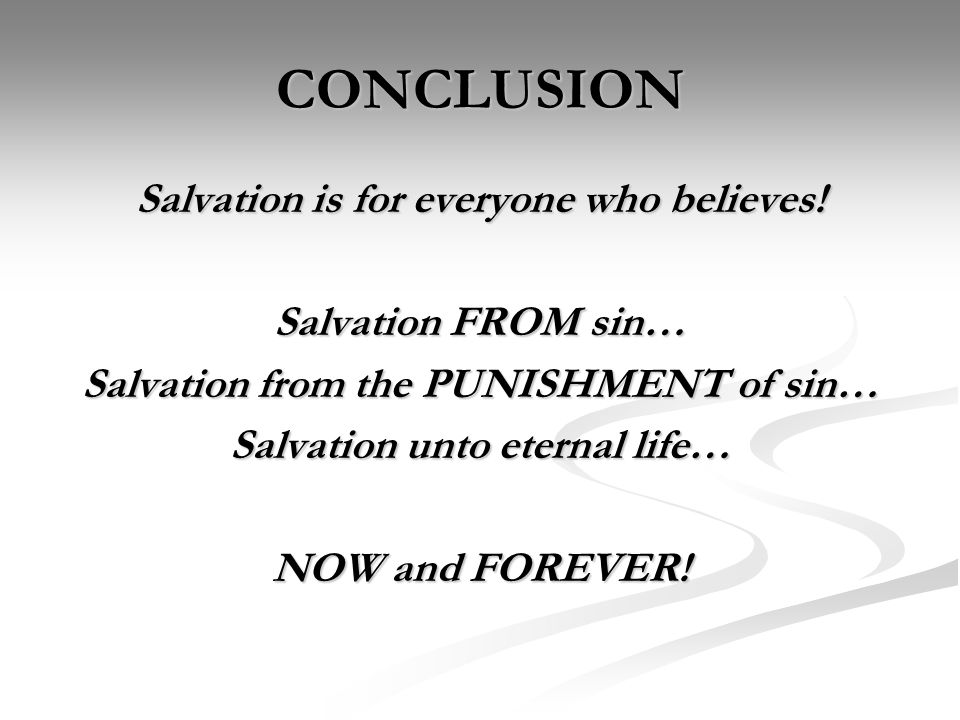 CONCLUSION

Salvation is for everyone who believes!

Salvation FROM sin…
Salvation from the PUNISHMENT of sin…
Salvation unto eternal life…

NOW and FOREVER!